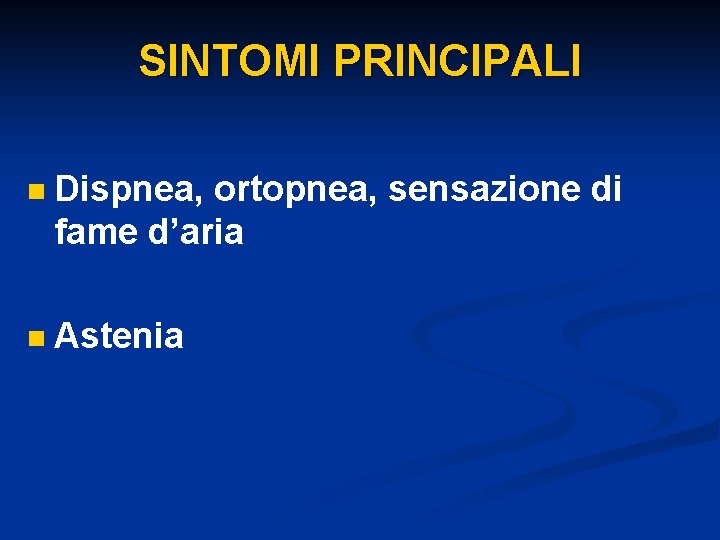 SINTOMI PRINCIPALI

Dispnea, ortopnea, sensazione di fame d’aria

Astenia